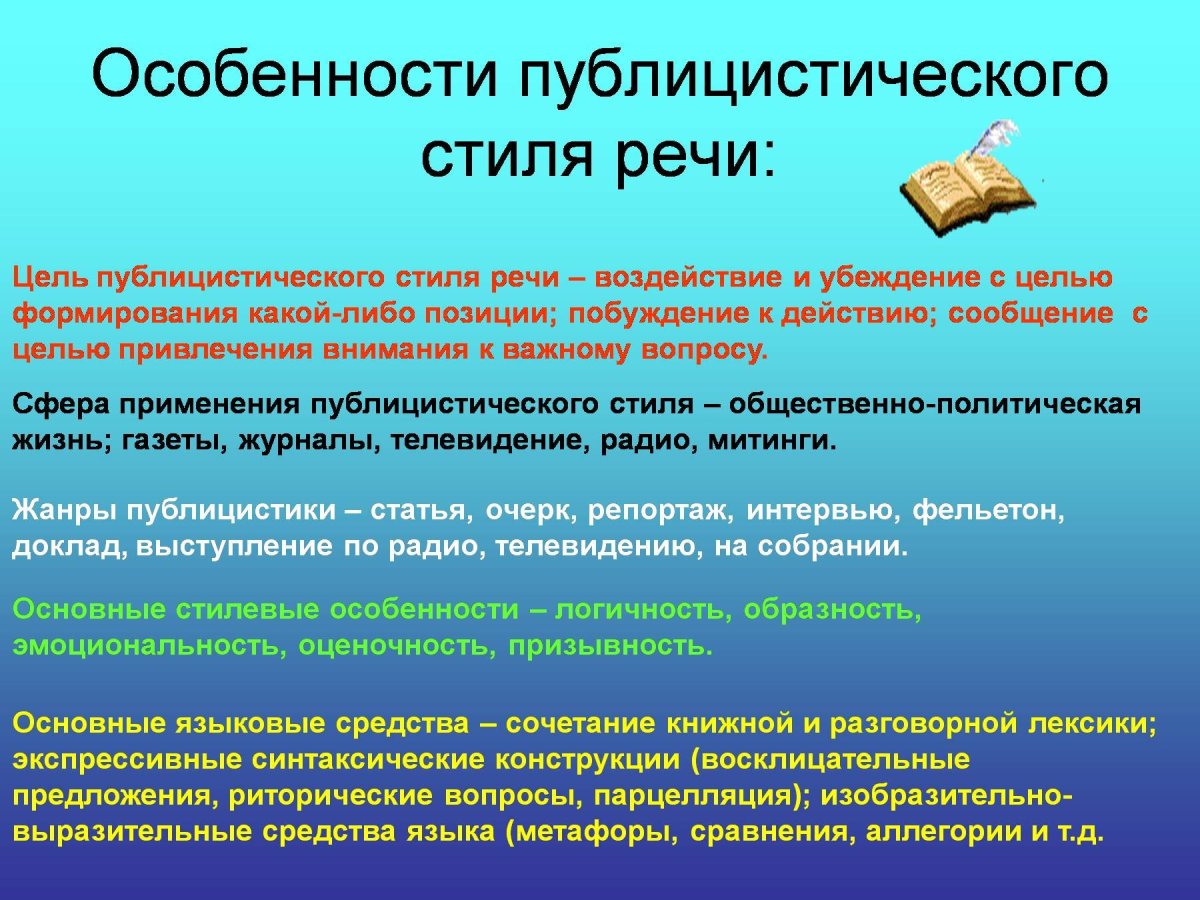 Особенности публицистического стиля речи:

Цель публицистического стиля речи – воздействие и убеждение с целью формирования какой-либо позиции; побуждение к действию; сообщение с целью привлечения внимания к важному вопросу.

Сфера применения публицистического стиля – общественно-политическая жизнь; газеты, журналы, телевидение, радио, митинги.

Жанры публицистики – статья, очерк, репортаж, интервью, фельетон, доклад, выступление по радио, телевидению, на собрании.

Основные стилевые особенности – логичность, образность, эмоциональность, оценочность, призывность.

Основные языковые средства – сочетание книжной и разговорной лексики; экспрессивные синтаксические конструкции (восклицательные предложения, риторические вопросы, парцелляция); изобразительно-выразительные средства языка (метафоры, сравнения, аллегории и т.д.